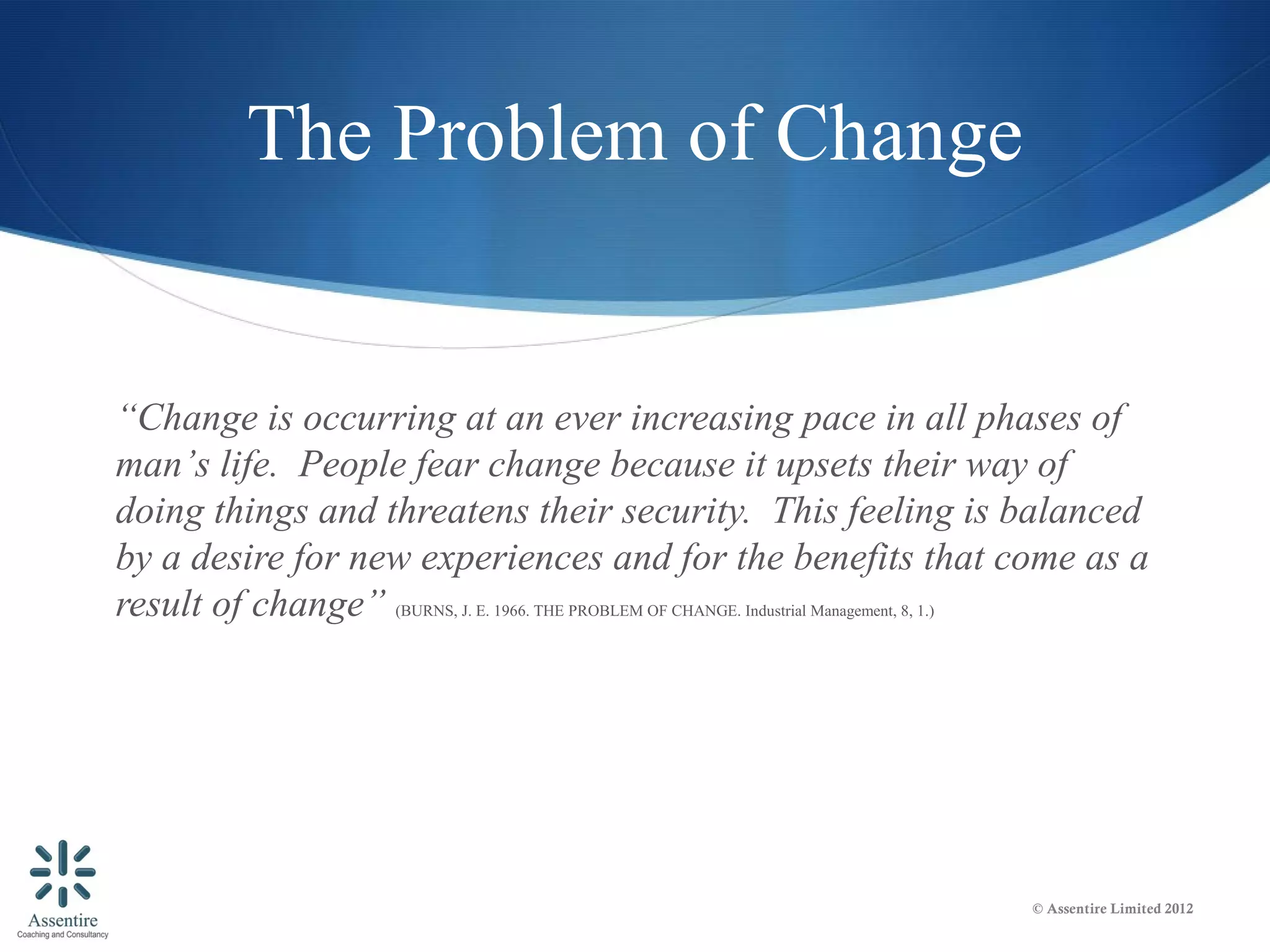 The Problem of Change

“Change is occurring at an ever increasing pace in all phases of man’s life. People fear change because it upsets their way of doing things and threatens their security. This feeling is balanced by a desire for new experiences and for the benefits that come as a result of change” (BURNS, J. E. 1966. THE PROBLEM OF CHANGE. Industrial Management, 8, 1.)

Assentire
Coaching and Consultancy

© Assentire Limited 2012